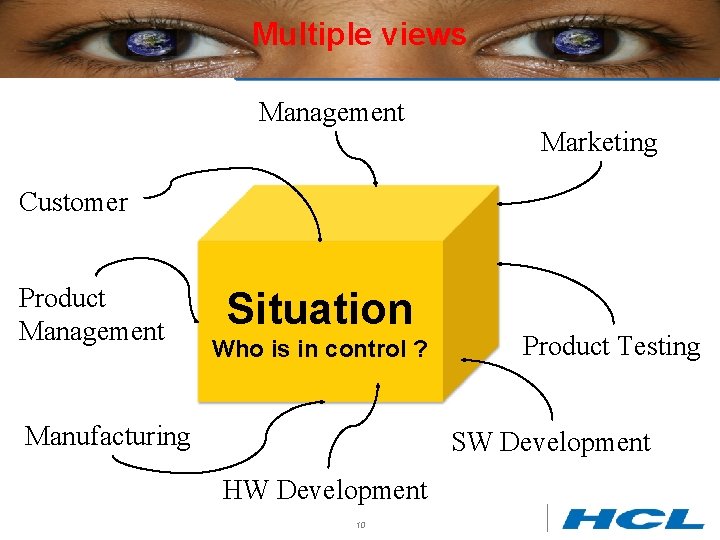 Multiple views

Management

Marketing

Customer

Product Management

Situation
Who is in control ?

Product Testing

Manufacturing

SW Development

HW Development

10

HCL